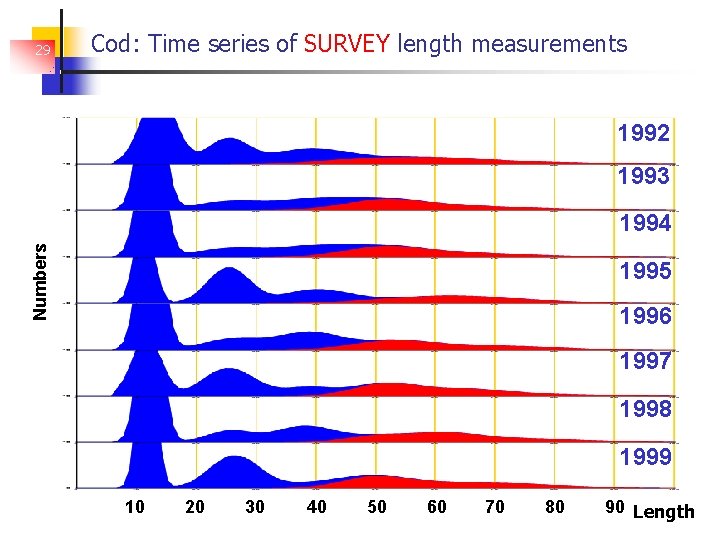 29

Cod: Time series of SURVEY length measurements

Numbers

1992
1993
1994
1995
1996
1997
1998
1999

10 20 30 40 50 60 70 80 90 Length